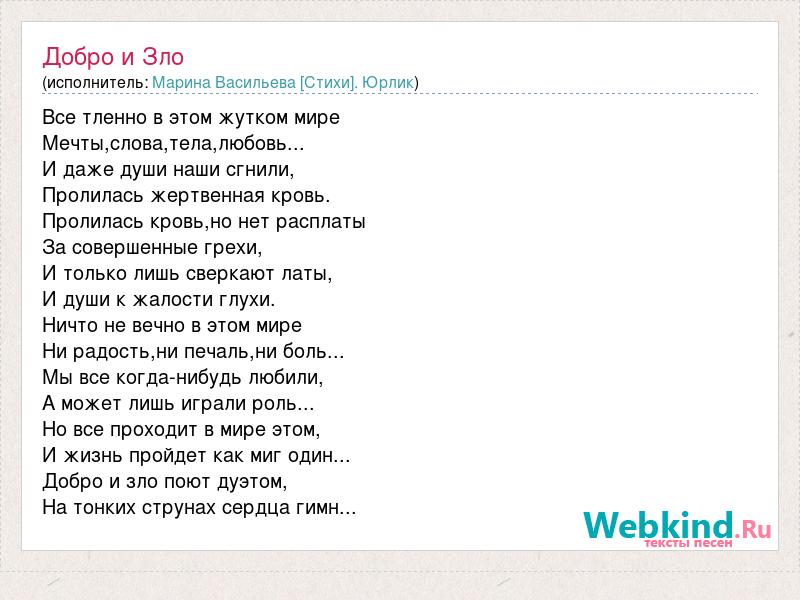 Добро и Зло
(исполнитель: Марина Васильева [Стихи]. Юрлик)

Все тленно в этом жутком мире
Мечты,слова,тела,любовь...
И даже души наши сгнили,
Пролилась жертвенная кровь.
Пролилась кровь,но нет расплаты
За совершенные грехи,
И только лишь сверкают латы,
И души к жалости глухи.
Ничто не вечно в этом мире
Ни радость,ни печаль,ни боль...
Мы все когда-нибудь любили,
А может лишь играли роль...
Но все проходит в мире этом,
И жизнь пройдет как миг один...
Добро и зло поют дуэтом,
На тонких струнах сердца гимн...

Webkind.Ru
тексты песен